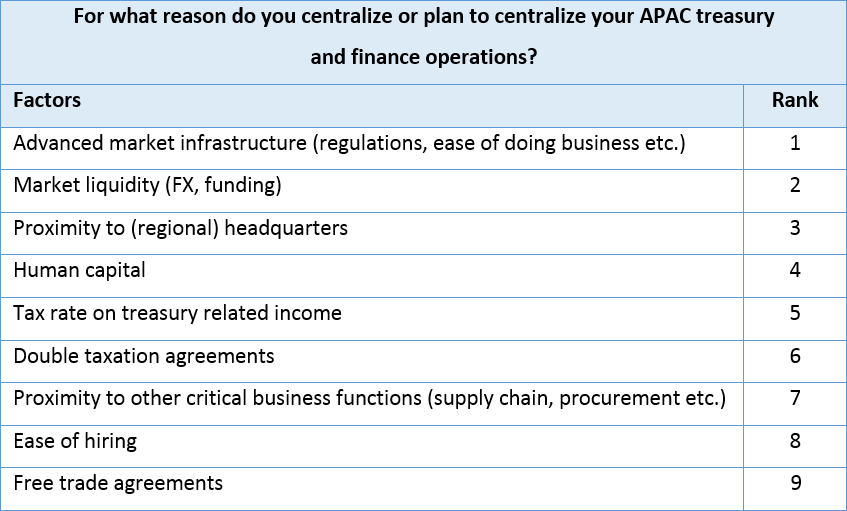 For what reason do you centralize or plan to centralize your APAC treasury and finance operations?

| Factors | Rank |
|---|---|
| Advanced market infrastructure (regulations, ease of doing business etc.) | 1 |
| Market liquidity (FX, funding) | 2 |
| Proximity to (regional) headquarters | 3 |
| Human capital | 4 |
| Tax rate on treasury related income | 5 |
| Double taxation agreements | 6 |
| Proximity to other critical business functions (supply chain, procurement etc.) | 7 |
| Ease of hiring | 8 |
| Free trade agreements | 9 |